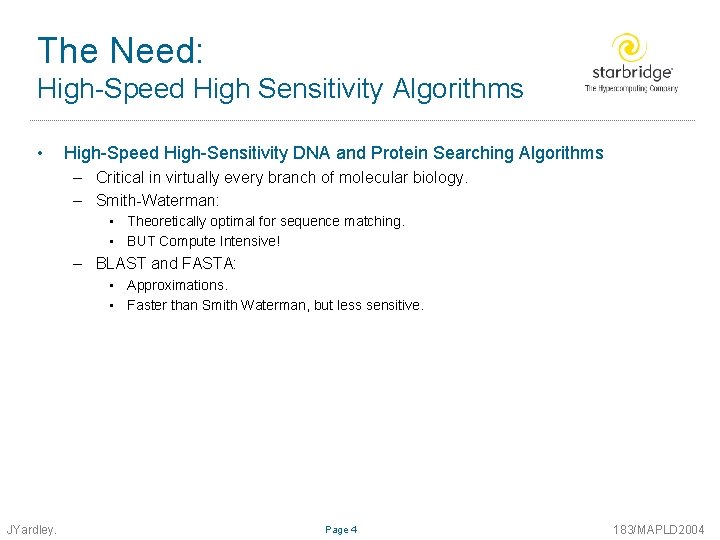 The Need:
High-Speed High Sensitivity Algorithms

starbridge
The Hypercomputing Company

• High-Speed High-Sensitivity DNA and Protein Searching Algorithms
– Critical in virtually every branch of molecular biology.
– Smith-Waterman:
▪ Theoretically optimal for sequence matching.
▪ BUT Compute Intensive!
– BLAST and FASTA:
▪ Approximations.
▪ Faster than Smith Waterman, but less sensitive.

JYardley.

Page 4

183/MAPLD2004